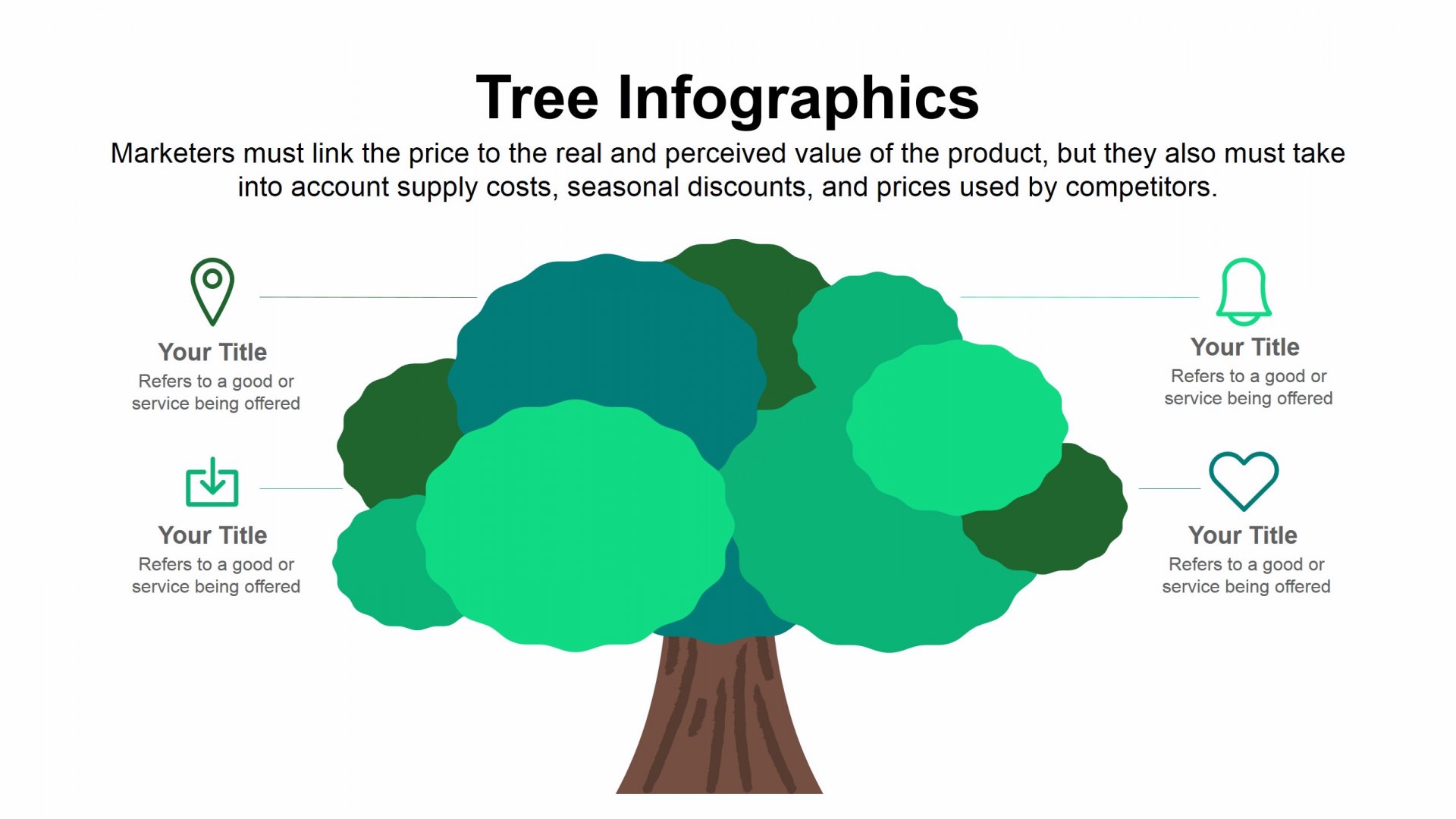 Tree Infographics

Marketers must link the price to the real and perceived value of the product, but they also must take into account supply costs, seasonal discounts, and prices used by competitors.

Your Title
Refers to a good or service being offered

Your Title
Refers to a good or service being offered

Your Title
Refers to a good or service being offered

Your Title
Refers to a good or service being offered